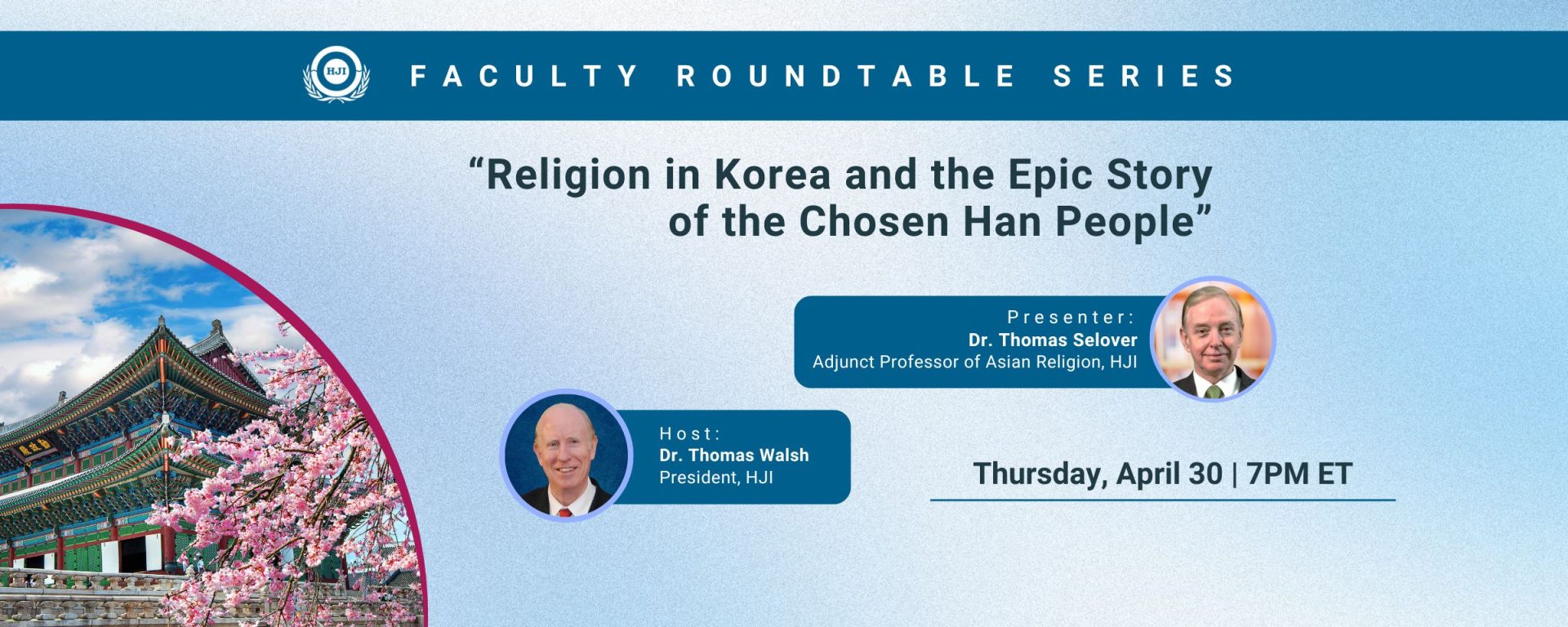 HJI

FACULTY ROUNDTABLE SERIES

“Religion in Korea and the Epic Story of the Chosen Han People”

Presenter:
Dr. Thomas Selover
Adjunct Professor of Asian Religion, HJI

Host:
Dr. Thomas Walsh
President, HJI

Thursday, April 30 | 7PM ET